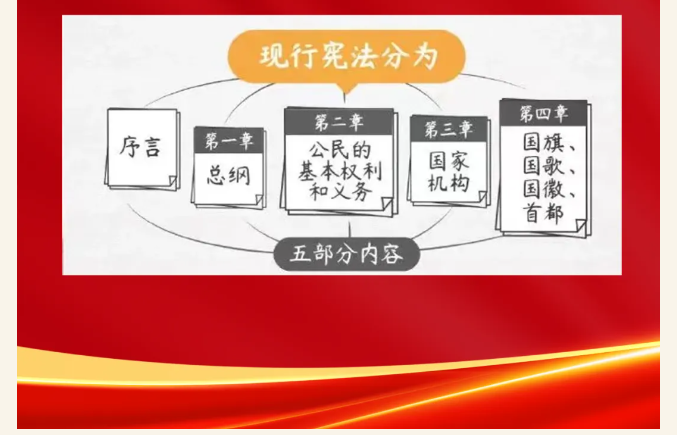 现行宪法分为

序言

第一章
总纲

第二章
公民的基本权利和义务

第三章
国家机构

第四章
国旗、国歌、国徽、首都

五部分内容